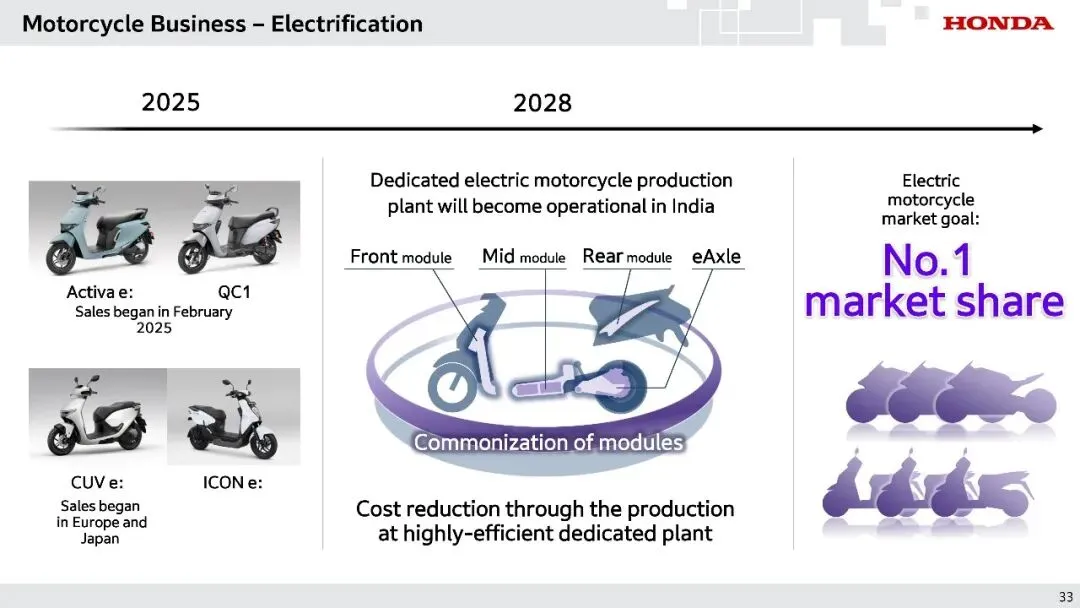 Motorcycle Business – Electrification

HONDA

2025

2028

Activa e:

QC1

Sales began in February 2025

CUV e:

ICON e:

Sales began in Europe and Japan

Dedicated electric motorcycle production plant will become operational in India

Front module

Mid module

Rear module

eAxle

Commonization of modules

Cost reduction through the production at highly-efficient dedicated plant

Electric motorcycle market goal:

No.1 market share

33